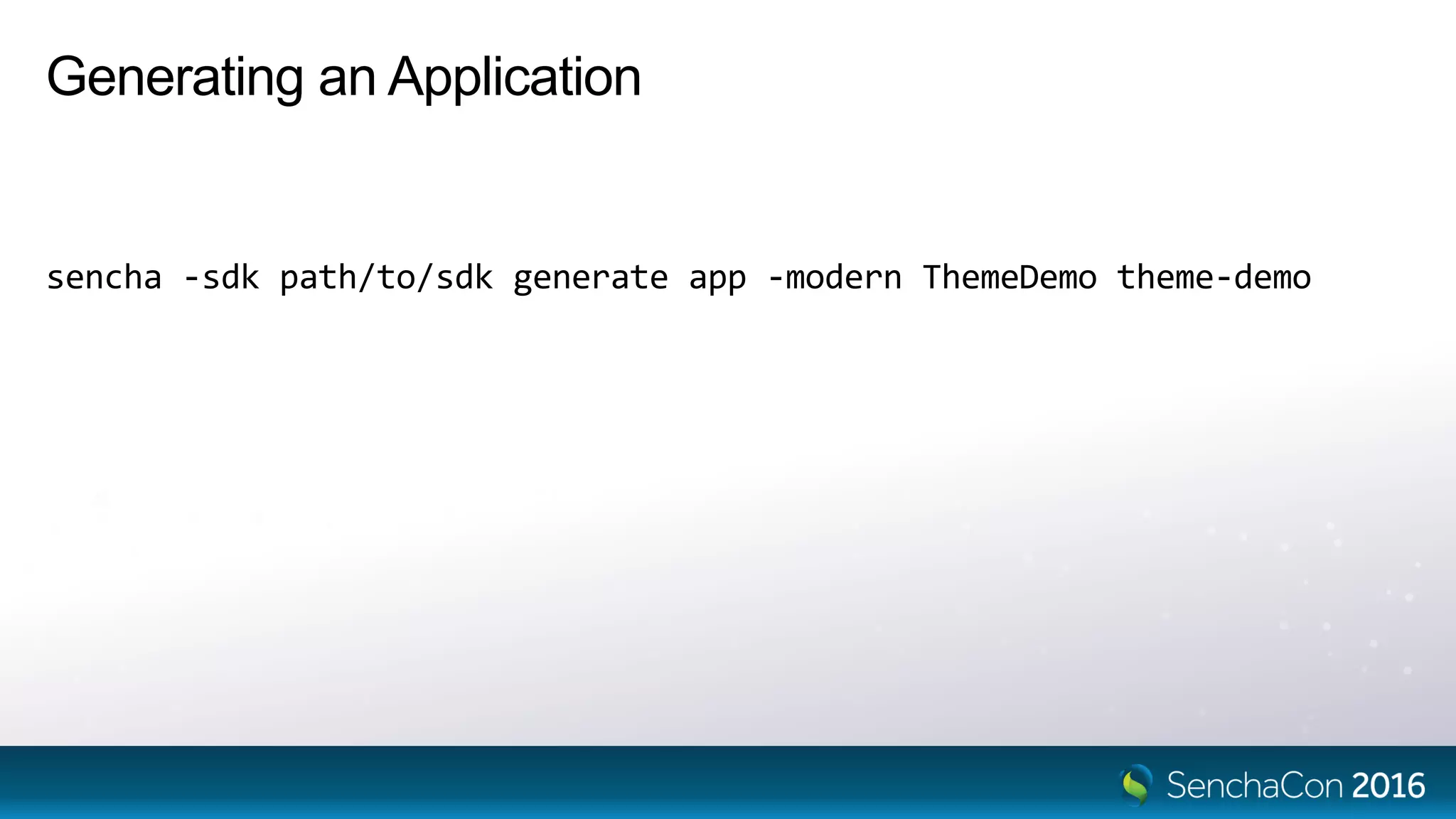 Generating an Application

sencha -sdk path/to/sdk generate app -modern ThemeDemo theme-demo

SenchaCon 2016